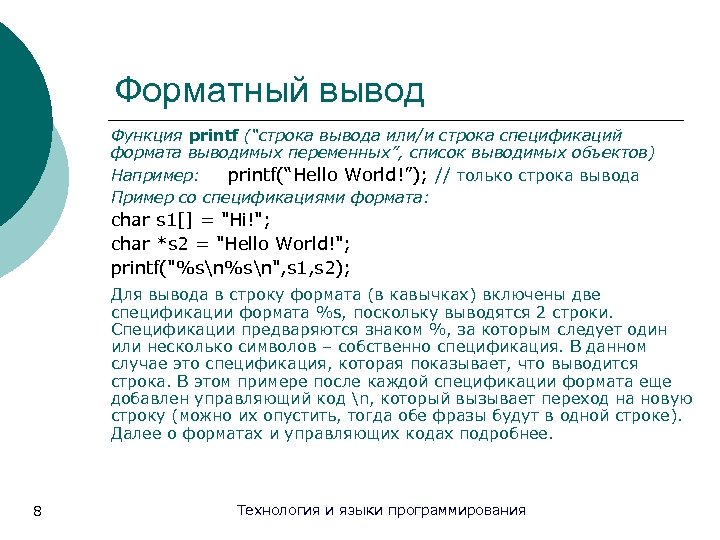 Форматный вывод

Функция printf ("строка вывода или/и строка спецификаций формата выводимых переменных", список выводимых объектов)

Например: printf("Hello World!"); // только строка вывода

Пример со спецификациями формата:

char s1[] = "Hi!";
char *s2 = "Hello World!";
printf("%s\n%s\n",s1,s2);

Для вывода в строку формата (в кавычках) включены две спецификации формата %s, поскольку выводятся 2 строки. Спецификации предваряются знаком %, за которым следует один или несколько символов – собственно спецификация. В данном случае это спецификация, которая показывает, что выводится строка. В этом примере после каждой спецификации формата еще добавлен управляющий код \n, который вызывает переход на новую строку (можно их опустить, тогда обе фразы будут в одной строке). Далее о форматах и управляющих кодах подробнее.

8

Технология и языки программирования